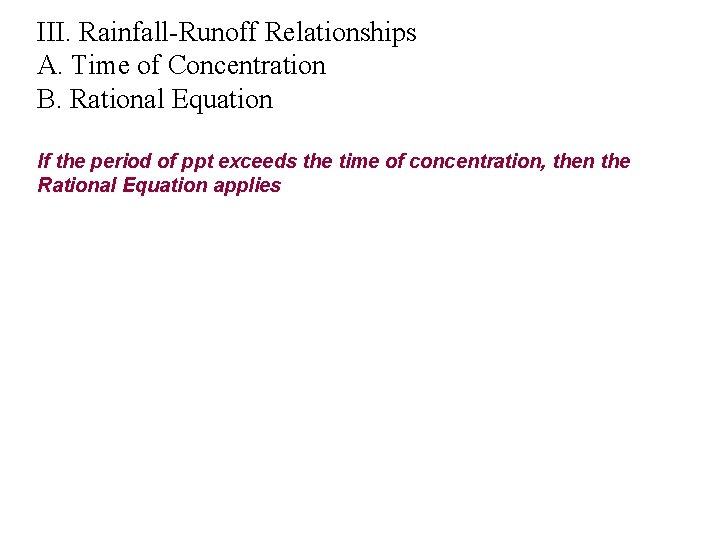 III. Rainfall-Runoff Relationships
A. Time of Concentration
B. Rational Equation

If the period of ppt exceeds the time of concentration, then the Rational Equation applies